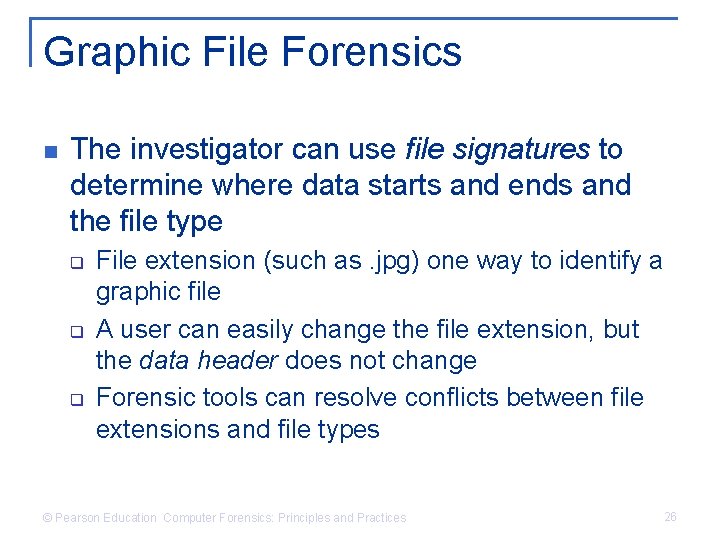 Graphic File Forensics

The investigator can use file signatures to determine where data starts and ends and the file type

File extension (such as .jpg) one way to identify a graphic file

A user can easily change the file extension, but the data header does not change

Forensic tools can resolve conflicts between file extensions and file types

© Pearson Education Computer Forensics: Principles and Practices

26